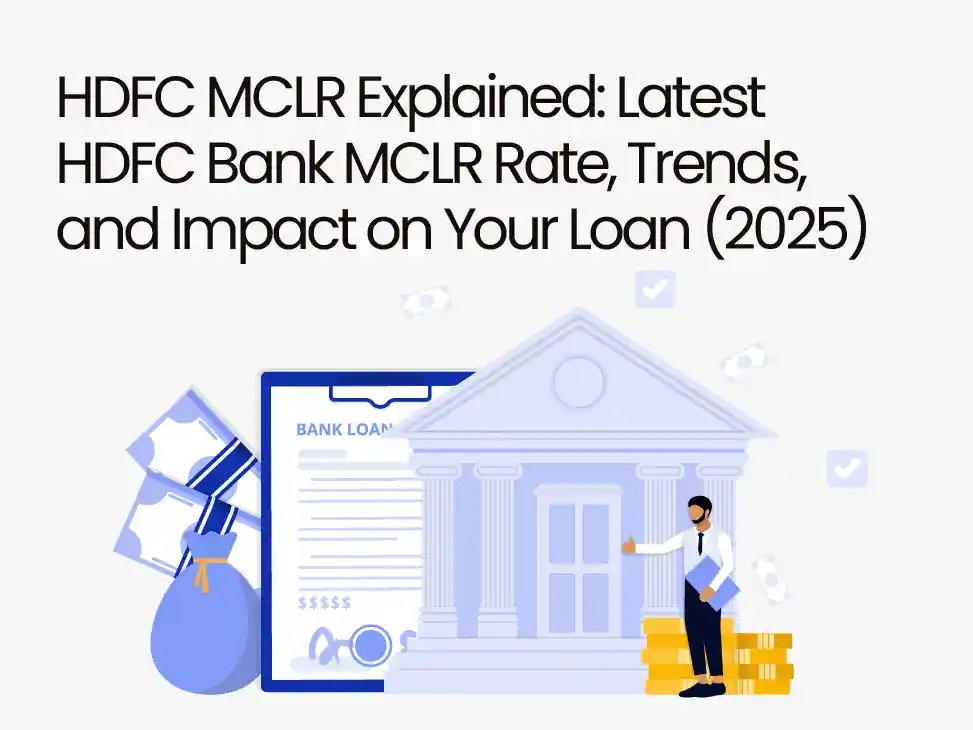 HDFC MCLR Explained: Latest HDFC Bank MCLR Rate, Trends, and Impact on Your Loan (2025)

BANK LOAN

$$$$$